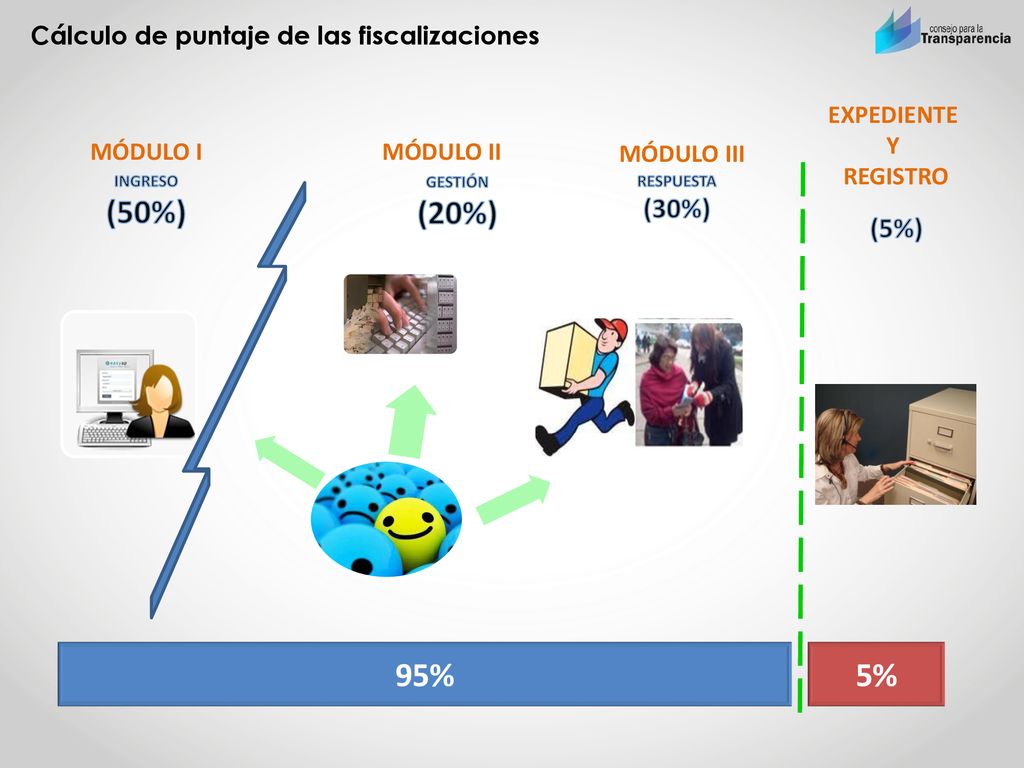 Cálculo de puntaje de las fiscalizaciones

consejo para la Transparencia

MÓDULO I
INGRESO
(50%)

MÓDULO II
GESTIÓN
(20%)

MÓDULO III
RESPUESTA
(30%)

EXPEDIENTE
Y
REGISTRO
(5%)

95%

5%